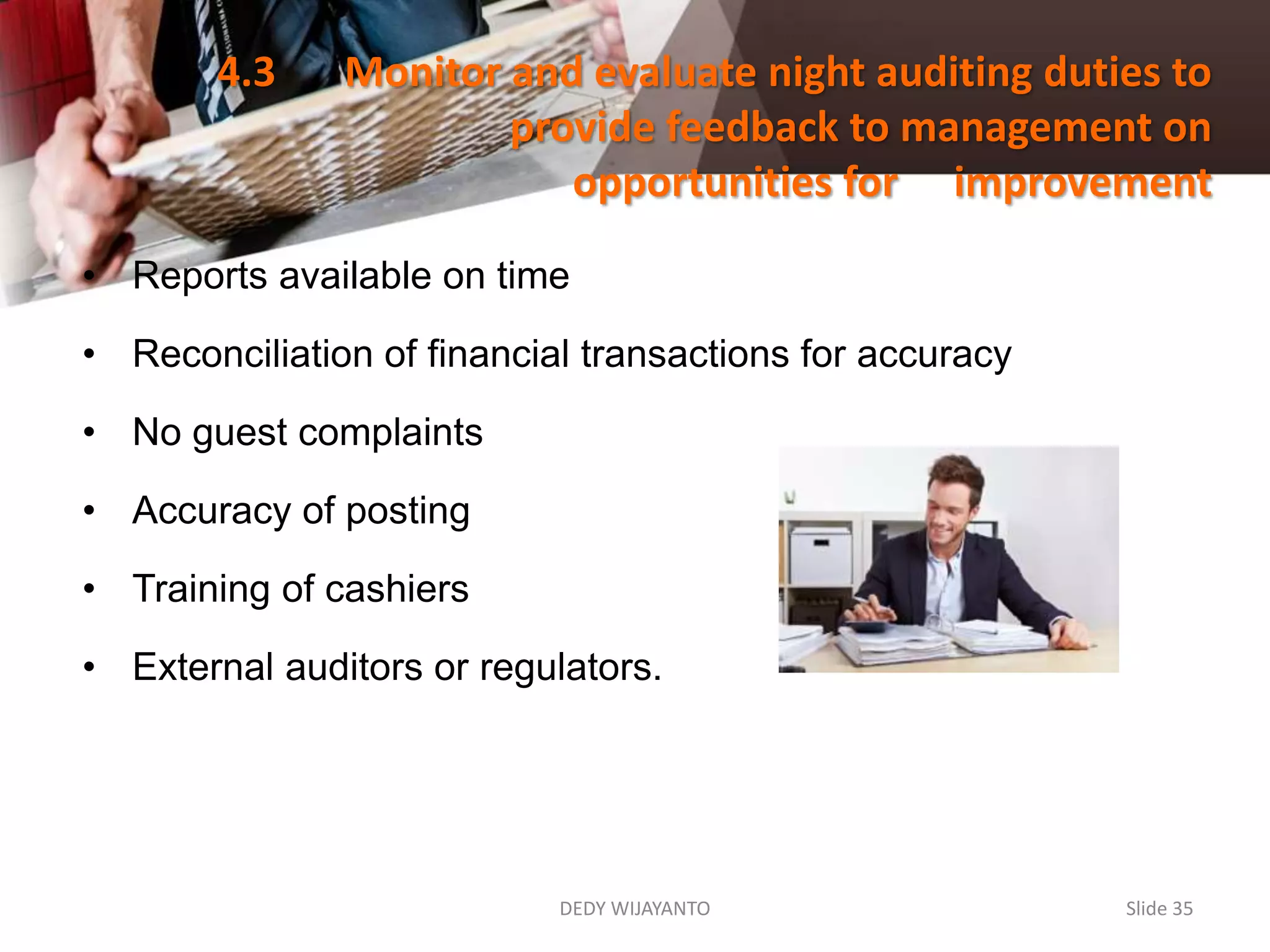 4.3 Monitor and evaluate night auditing duties to provide feedback to management on opportunities for improvement

• Reports available on time
• Reconciliation of financial transactions for accuracy
• No guest complaints
• Accuracy of posting
• Training of cashiers
• External auditors or regulators.

DEDY WIJAYANTO

Slide 35